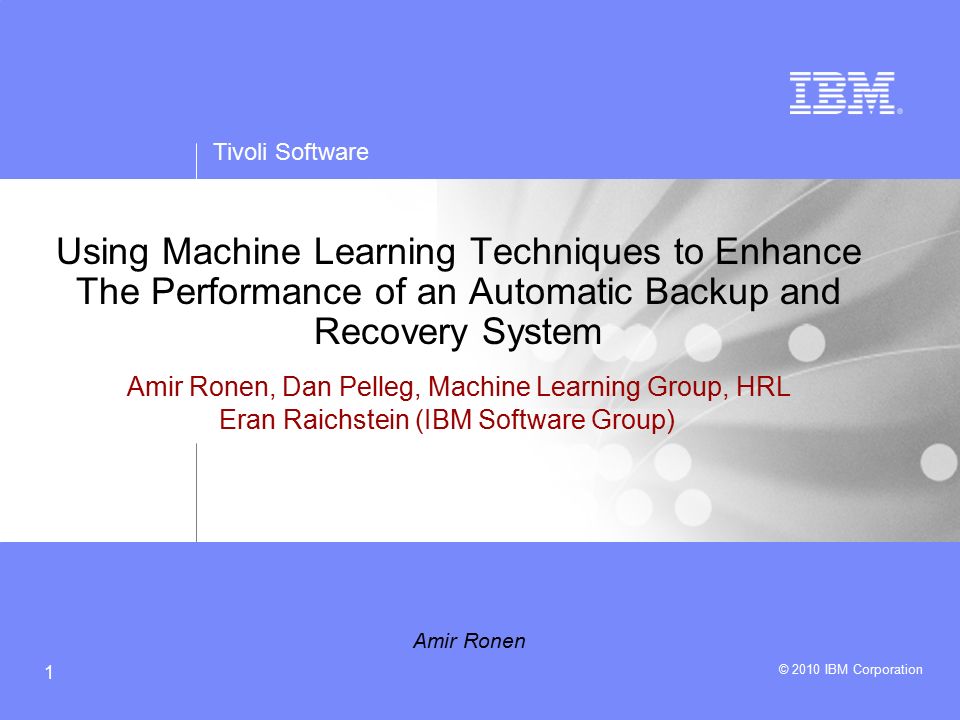 IBM®

Tivoli Software

Using Machine Learning Techniques to Enhance The Performance of an Automatic Backup and Recovery System

Amir Ronen, Dan Pelleg, Machine Learning Group, HRL
Eran Raichstein (IBM Software Group)

Amir Ronen

1

© 2010 IBM Corporation